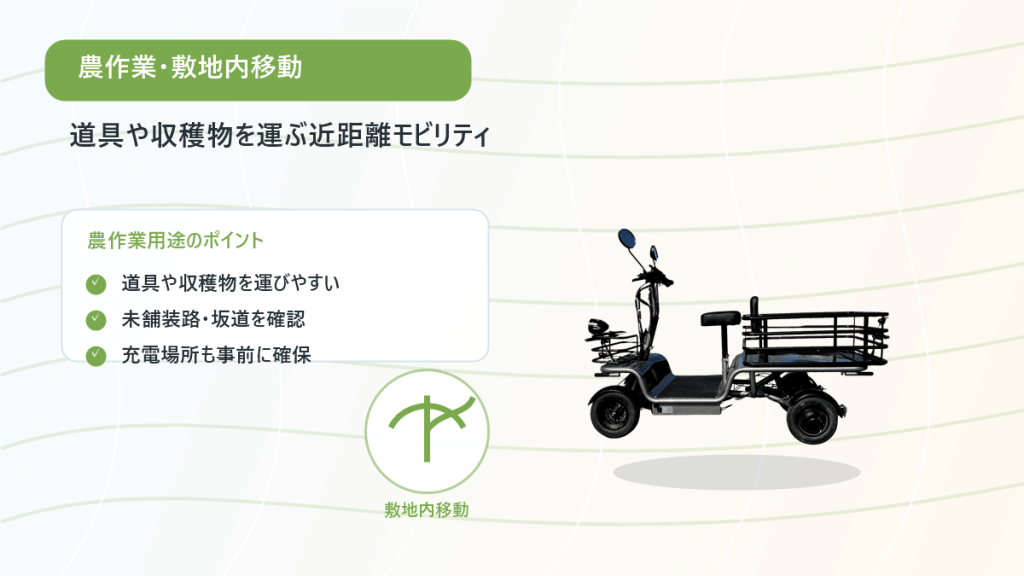 農作業・敷地内移動

道具や収穫物を運ぶ近距離モビリティ

農作業用途のポイント

道具や収穫物を運びやすい

未舗装路・坂道を確認

充電場所も事前に確保

敷地内移動